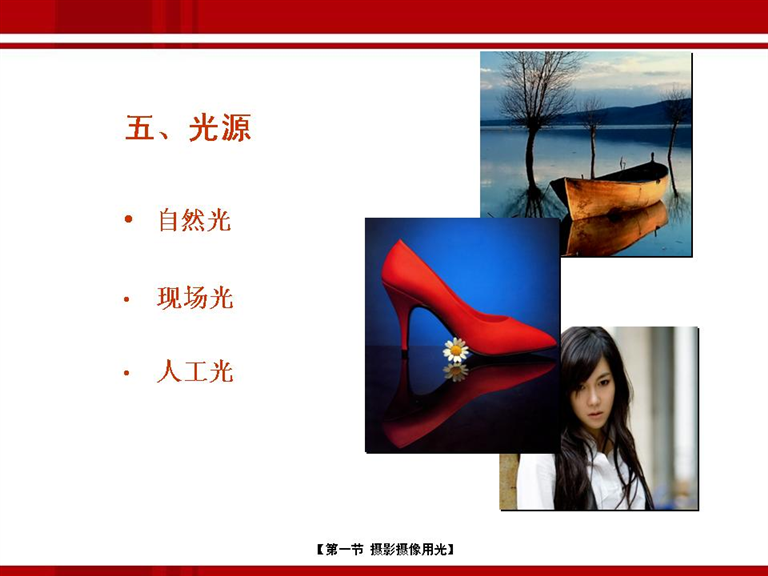 五、光源

• 自然光

• 现场光

• 人工光

【第一节 摄影摄像用光】